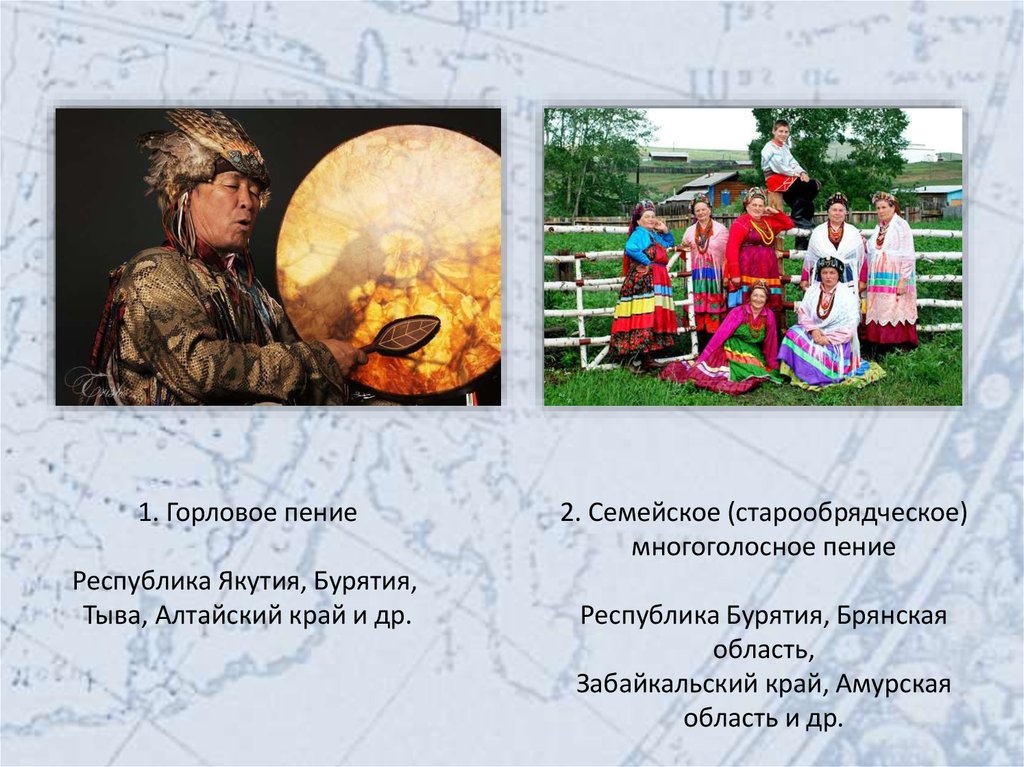 1. Горловое пение

Республика Якутия, Бурятия, Тыва, Алтайский край и др.

2. Семейское (старообрядческое) многоголосное пение

Республика Бурятия, Брянская область,
Забайкальский край, Амурская область и др.